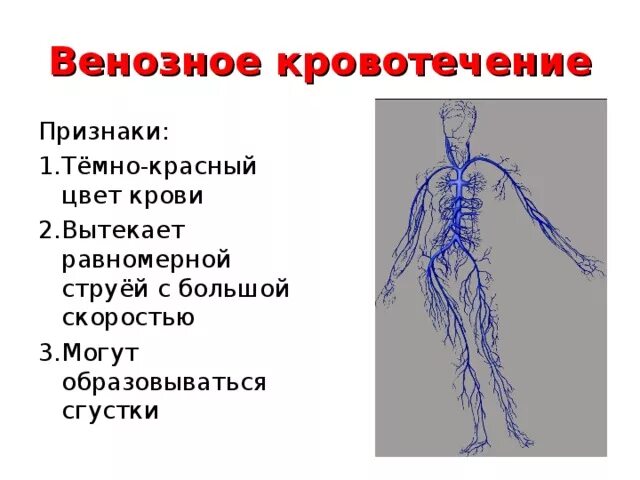 Венозное кровотечение

Признаки:

1.Тёмно-красный цвет крови

2.Вытекает равномерной струёй с большой скоростью

3.Могут образовываться сгустки